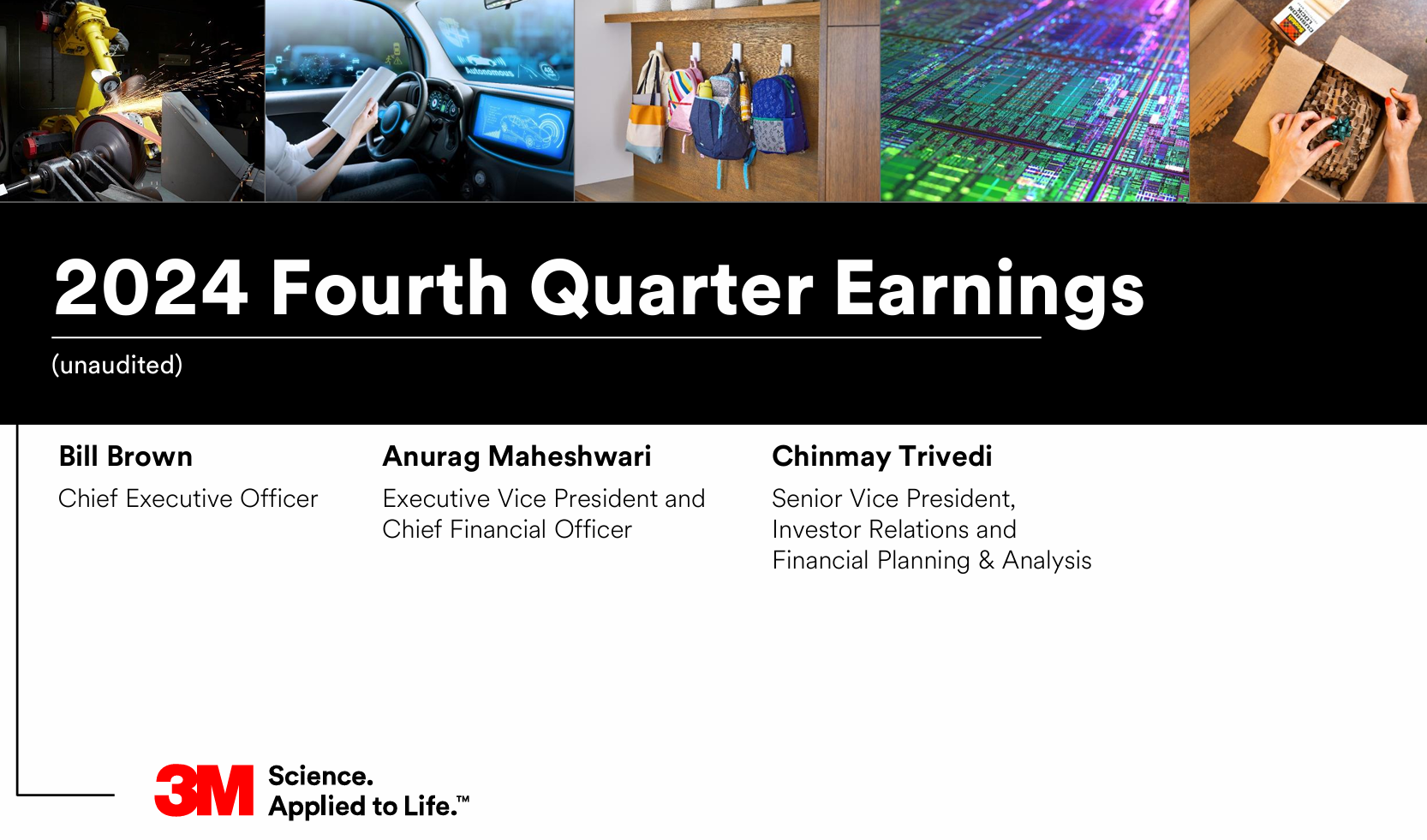 2024 Fourth Quarter Earnings

(unaudited)

Bill Brown
Chief Executive Officer

Anurag Maheshwari
Executive Vice President and Chief Financial Officer

Chinmay Trivedi
Senior Vice President, Investor Relations and Financial Planning & Analysis

3M Science. Applied to Life.™